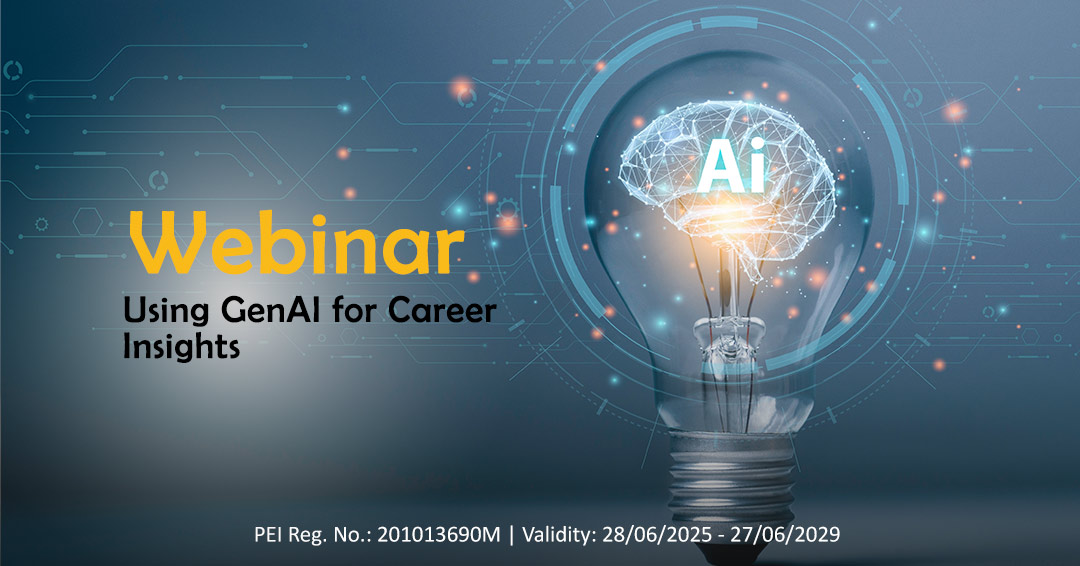 Ai

Webinar
Using GenAI for Career Insights

PEI Reg. No.: 201013690M | Validity: 28/06/2025 - 27/06/2029